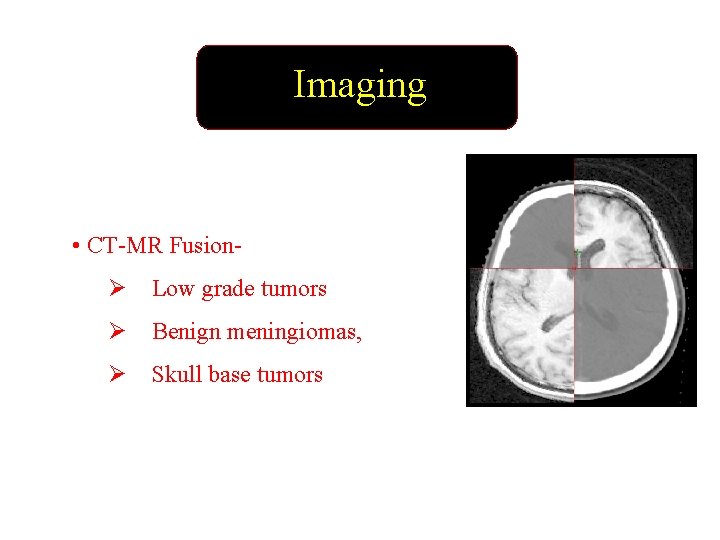 Imaging

• CT-MR Fusion-

➢ Low grade tumors

➢ Benign meningiomas,

➢ Skull base tumors